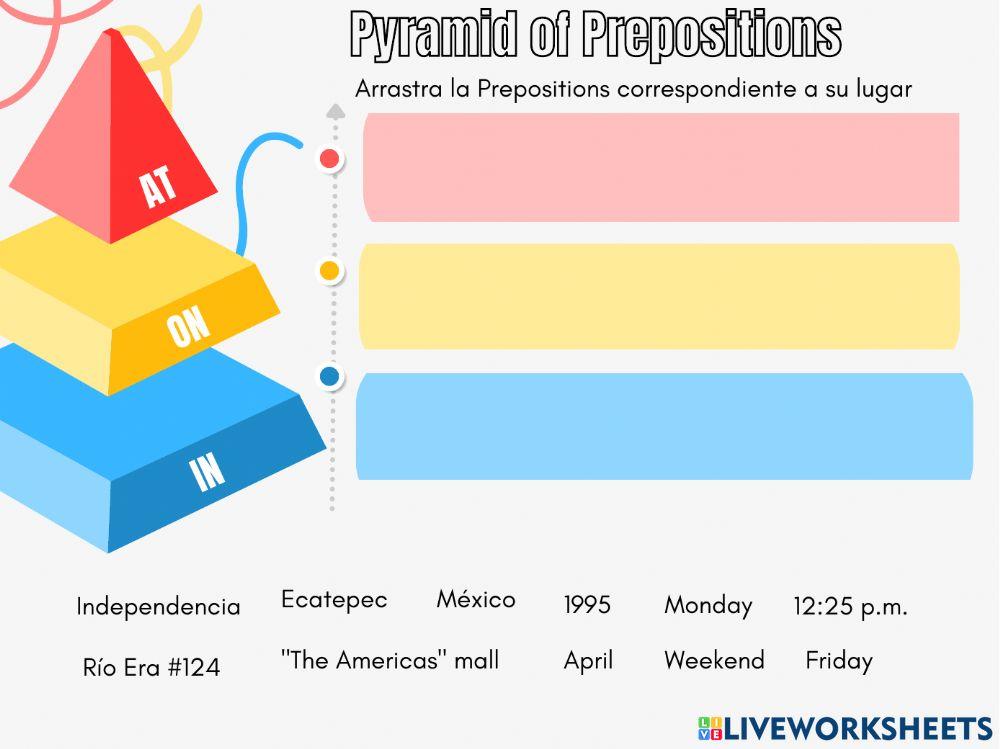 Pyramid of Prepositions

Arrastra la Prepositions correspondiente a su lugar

AT

ON

IN

Independencia Ecatepec México 1995 Monday 12:25 p.m.

Río Era #124 "The Americas" mall April Weekend Friday

LIVEWORKSHEETS